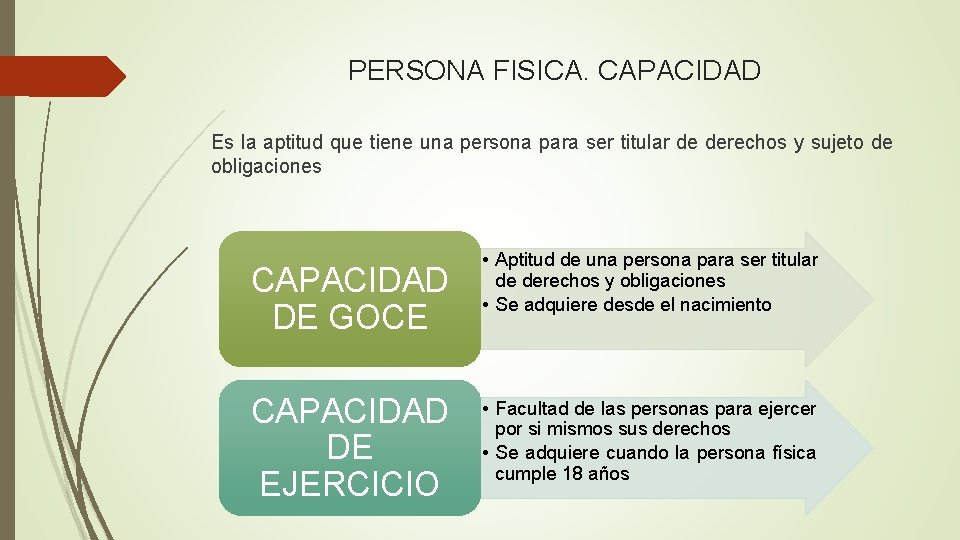 PERSONA FISICA. CAPACIDAD

Es la aptitud que tiene una persona para ser titular de derechos y sujeto de obligaciones

CAPACIDAD DE GOCE

• Aptitud de una persona para ser titular de derechos y obligaciones
• Se adquiere desde el nacimiento

CAPACIDAD DE EJERCICIO

• Facultad de las personas para ejercer por si mismos sus derechos
• Se adquiere cuando la persona física cumple 18 años